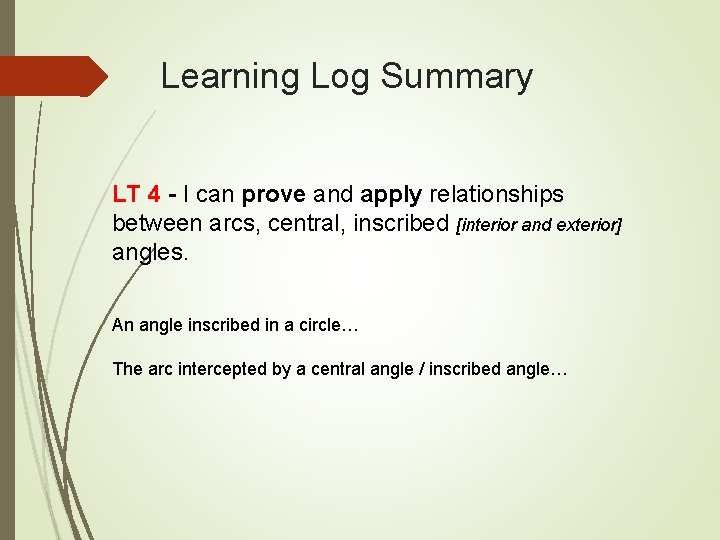 Learning Log Summary

LT 4 - I can prove and apply relationships between arcs, central, inscribed [interior and exterior] angles.

An angle inscribed in a circle…

The arc intercepted by a central angle / inscribed angle…